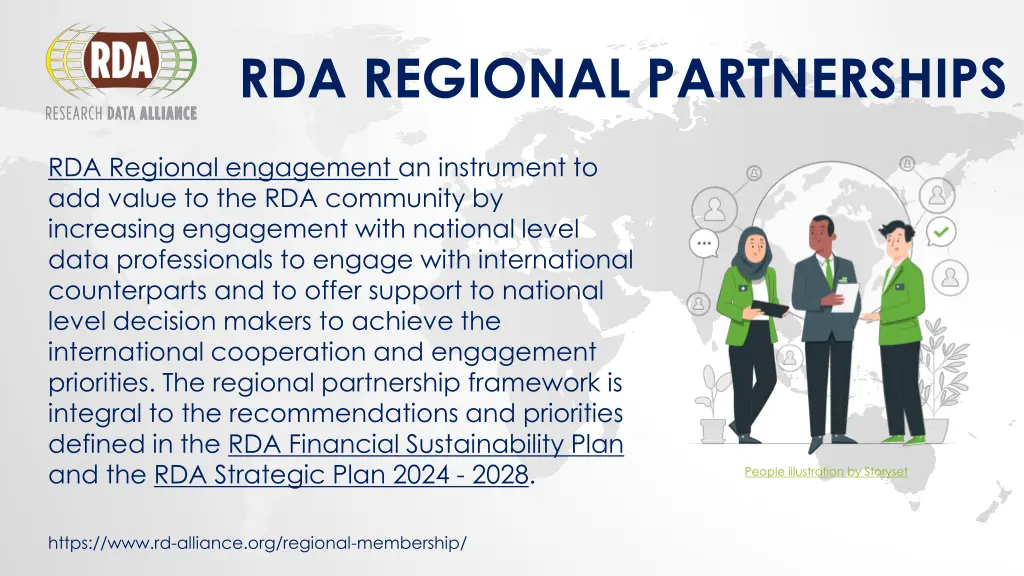 RDA
RESEARCH DATA ALLIANCE

RDA REGIONAL PARTNERSHIPS

RDA Regional engagement an instrument to add value to the RDA community by increasing engagement with national level data professionals to engage with international counterparts and to offer support to national level decision makers to achieve the international cooperation and engagement priorities. The regional partnership framework is integral to the recommendations and priorities defined in the RDA Financial Sustainability Plan and the RDA Strategic Plan 2024 - 2028.

People illustration by Storyset

https://www.rd-alliance.org/regional-membership/